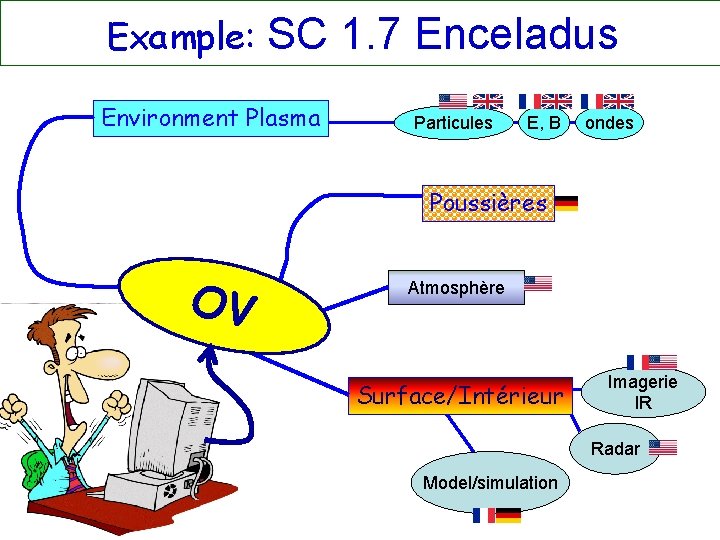 Example: SC 1.7 Enceladus

Environment Plasma

Particules

E, B

ondes

Poussières

OV

Atmosphère

Surface/Intérieur

Imagerie IR

Radar

Model/simulation